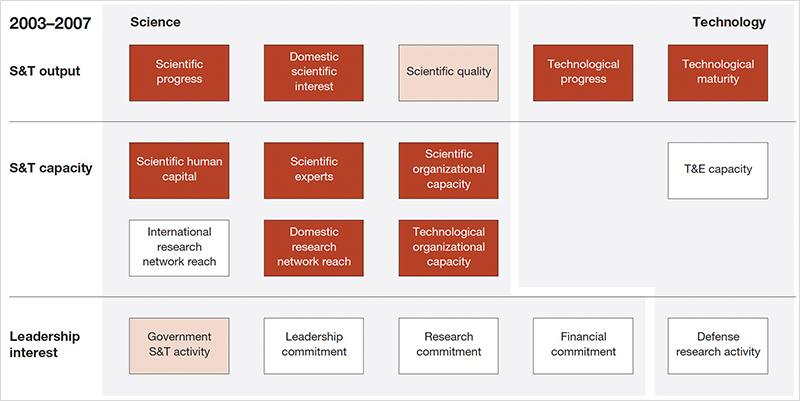 2003–2007

Science

Technology

S&T output

Scientific progress

Domestic scientific interest

Scientific quality

Technological progress

Technological maturity

S&T capacity

Scientific human capital

Scientific experts

Scientific organizational capacity

T&E capacity

International research network reach

Domestic research network reach

Technological organizational capacity

Leadership interest

Government S&T activity

Leadership commitment

Research commitment

Financial commitment

Defense research activity